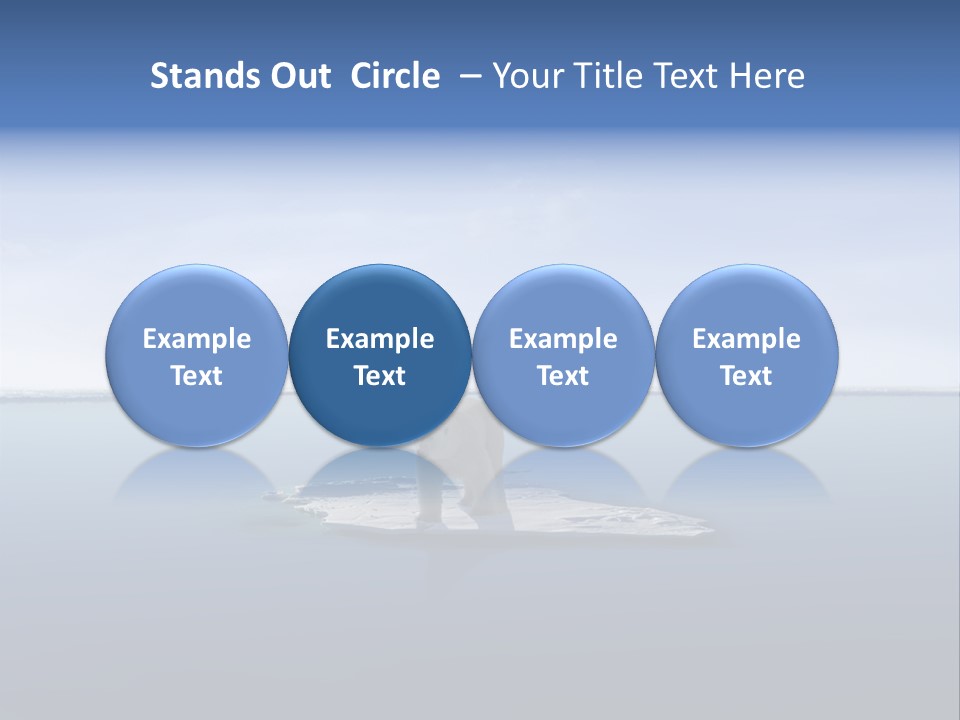 Stands Out Circle – Your Title Text Here

Example Text

Example Text

Example Text

Example Text